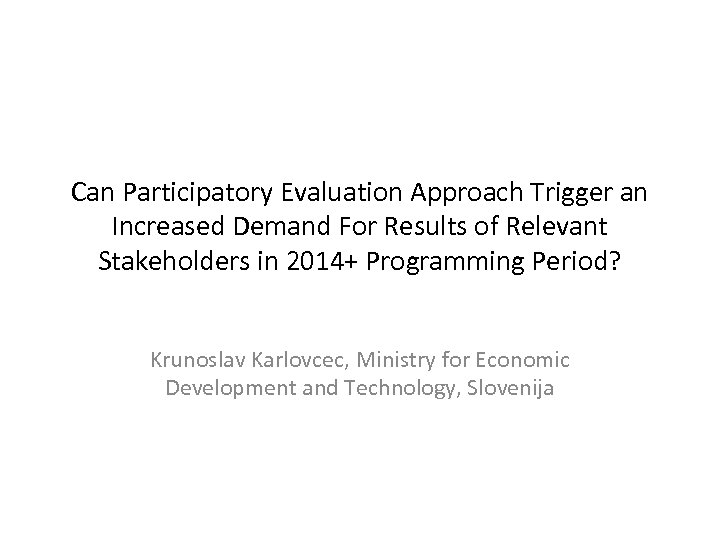 Can Participatory Evaluation Approach Trigger an Increased Demand For Results of Relevant Stakeholders in 2014+ Programming Period?

Krunoslav Karlovcec, Ministry for Economic Development and Technology, Slovenija